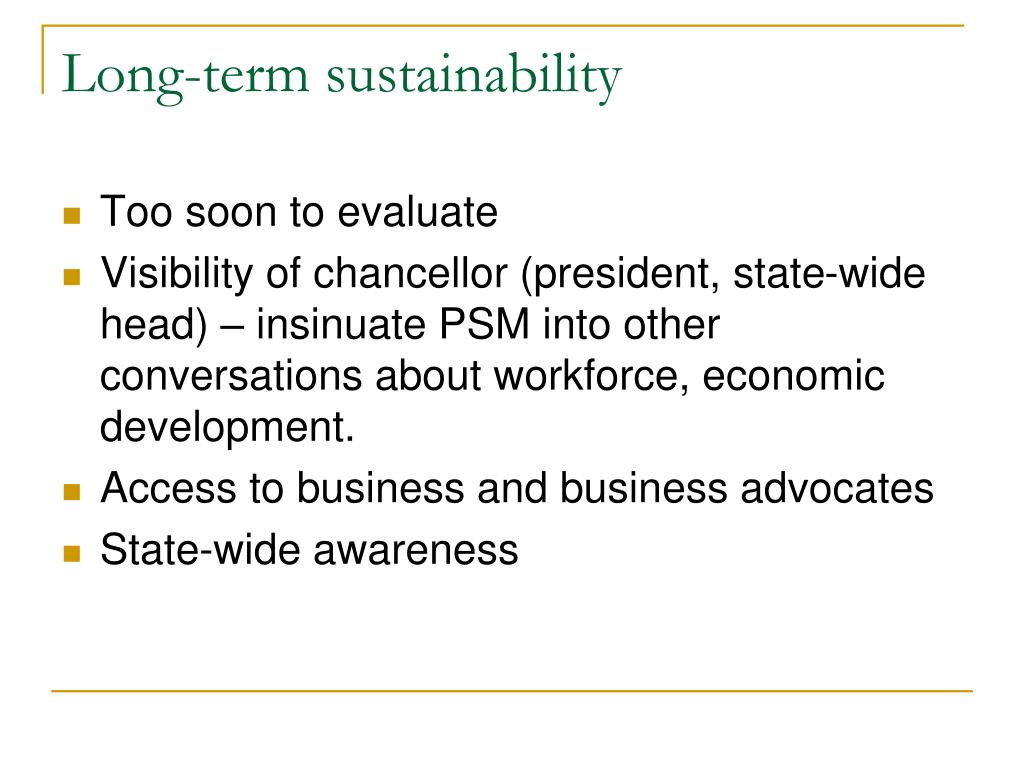 Long-term sustainability

- Too soon to evaluate
- Visibility of chancellor (president, state-wide head) – insinuate PSM into other conversations about workforce, economic development.
- Access to business and business advocates
- State-wide awareness